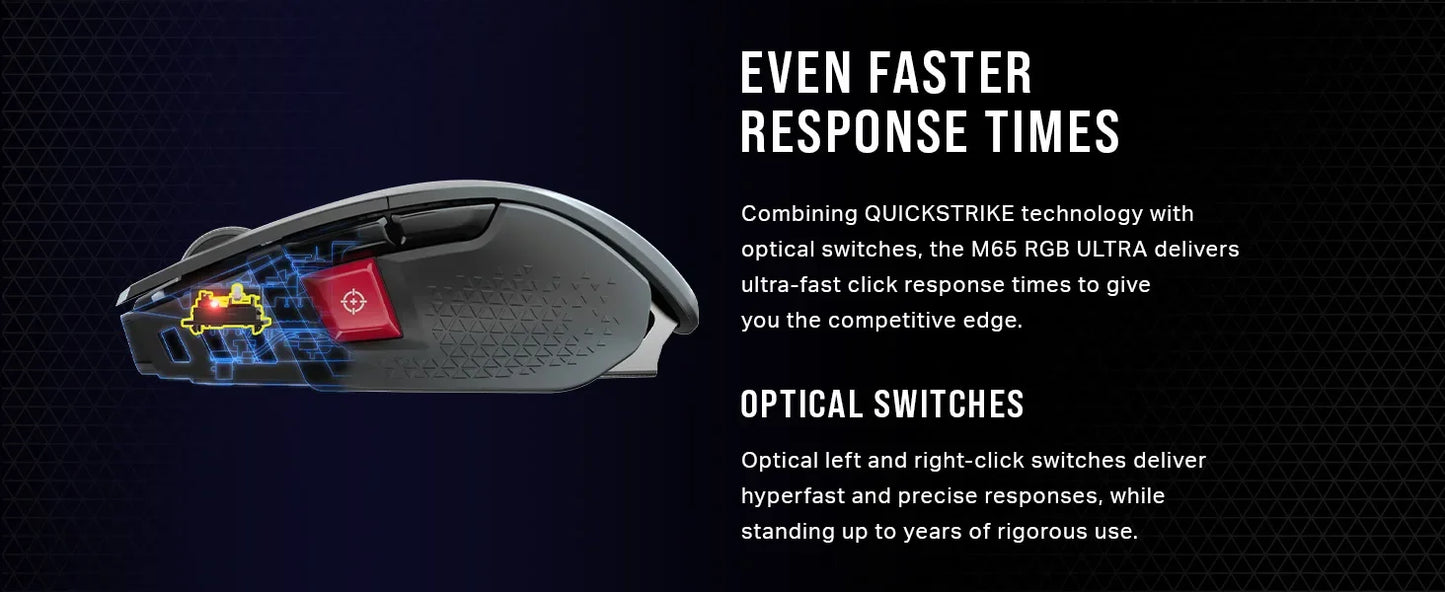 EVEN FASTER RESPONSE TIMES

Combining QUICKSTRIKE technology with optical switches, the M65 RGB ULTRA delivers ultra-fast click response times to give you the competitive edge.

OPTICAL SWITCHES

Optical left and right-click switches deliver hyperfast and precise responses, while standing up to years of rigorous use.